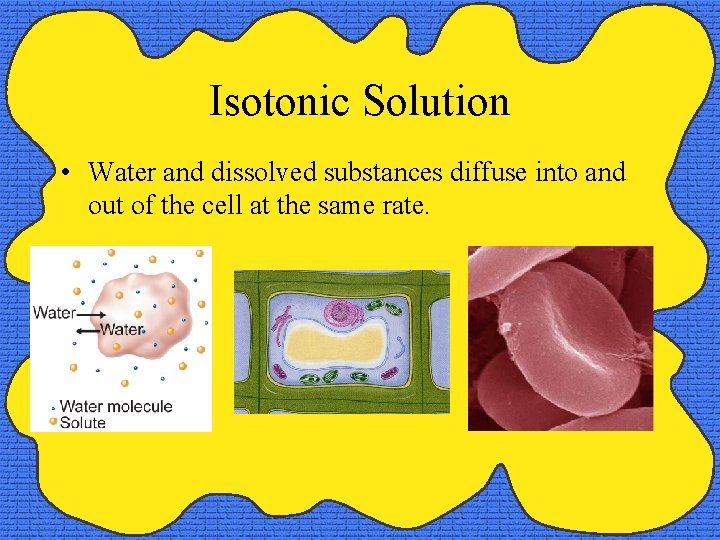 Isotonic Solution

• Water and dissolved substances diffuse into and out of the cell at the same rate.

Water
Water

Water molecule
Solute